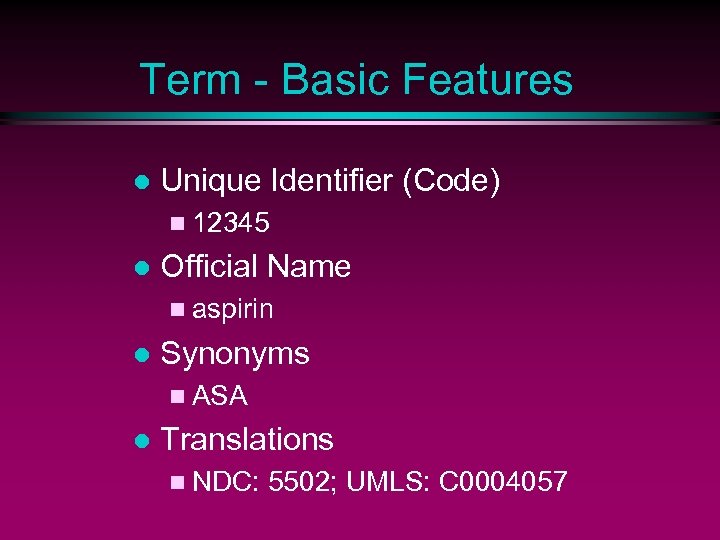 Term - Basic Features

- Unique Identifier (Code)
  - 12345
- Official Name
  - aspirin
- Synonyms
  - ASA
- Translations
  - NDC: 5502; UMLS: C0004057